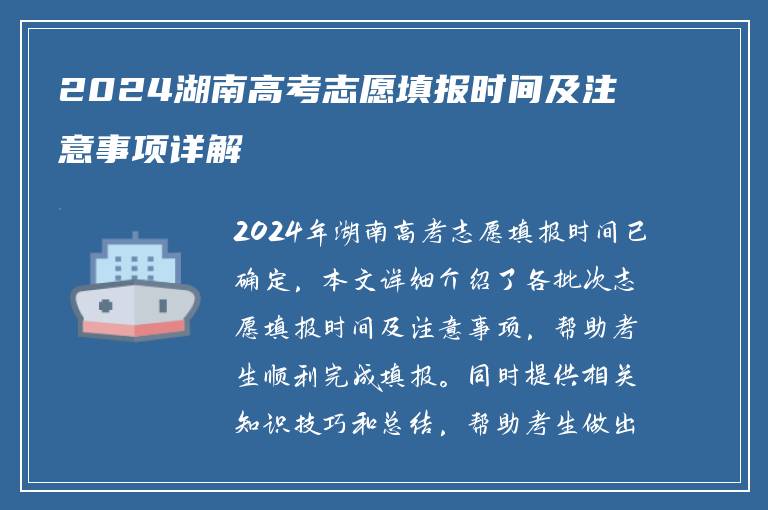 2024湖南高考志愿填报时间及注意事项详解

2024年湖南高考志愿填报时间已确定，本文详细介绍了各批次志愿填报时间及注意事项，帮助考生顺利完成填报。同时提供相关知识技巧和总结，帮助考生做出